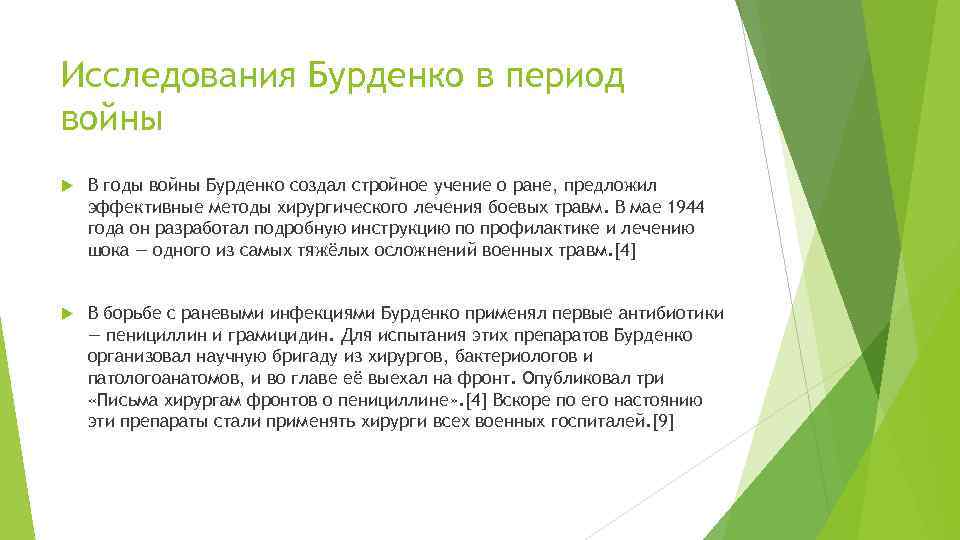 Исследования Бурденко в период войны

В годы войны Бурденко создал стройное учение о ране, предложил эффективные методы хирургического лечения боевых травм. В мае 1944 года он разработал подробную инструкцию по профилактике и лечению шока — одного из самых тяжёлых осложнений военных травм.[4]

В борьбе с раневыми инфекциями Бурденко применял первые антибиотики — пенициллин и грамицидин. Для испытания этих препаратов Бурденко организовал научную бригаду из хирургов, бактериологов и патологоанатомов, и во главе её выехал на фронт. Опубликовал три «Письма хирургам фронтов о пенициллине».[4] Вскоре по его настоянию эти препараты стали применять хирурги всех военных госпиталей.[9]